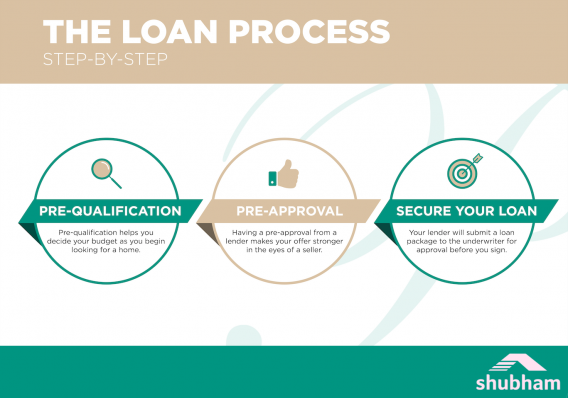 THE LOAN PROCESS
STEP-BY-STEP

PRE-QUALIFICATION
Pre-qualification helps you decide your budget as you begin looking for a home.

PRE-APPROVAL
Having a pre-approval from a lender makes your offer stronger in the eyes of a seller.

SECURE YOUR LOAN
Your lender will submit a loan package to the underwriter for approval before you sign.

shubham